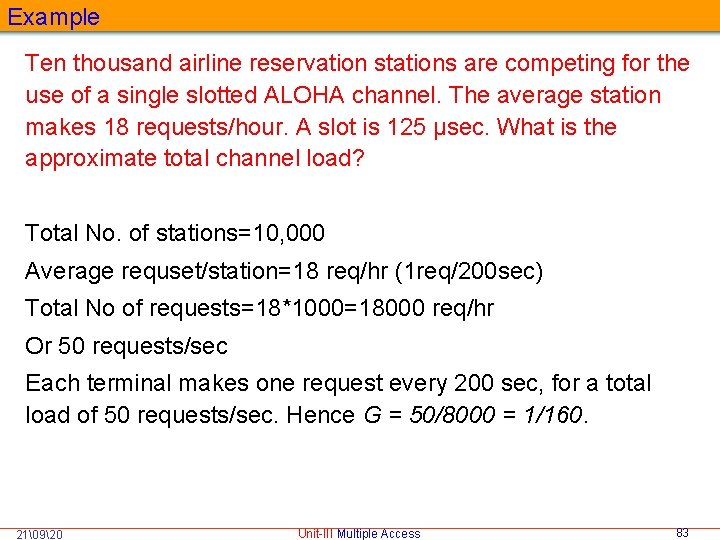 Example

Ten thousand airline reservation stations are competing for the use of a single slotted ALOHA channel. The average station makes 18 requests/hour. A slot is 125 μsec. What is the approximate total channel load?

Total No. of stations=10,000

Average requset/station=18 req/hr (1req/200sec)

Total No of requests=18*1000=18000 req/hr

Or 50 requests/sec

Each terminal makes one request every 200 sec, for a total load of 50 requests/sec. Hence $G = 50/8000 = 1/160$.

21\09\20 Unit-III Multiple Access 83